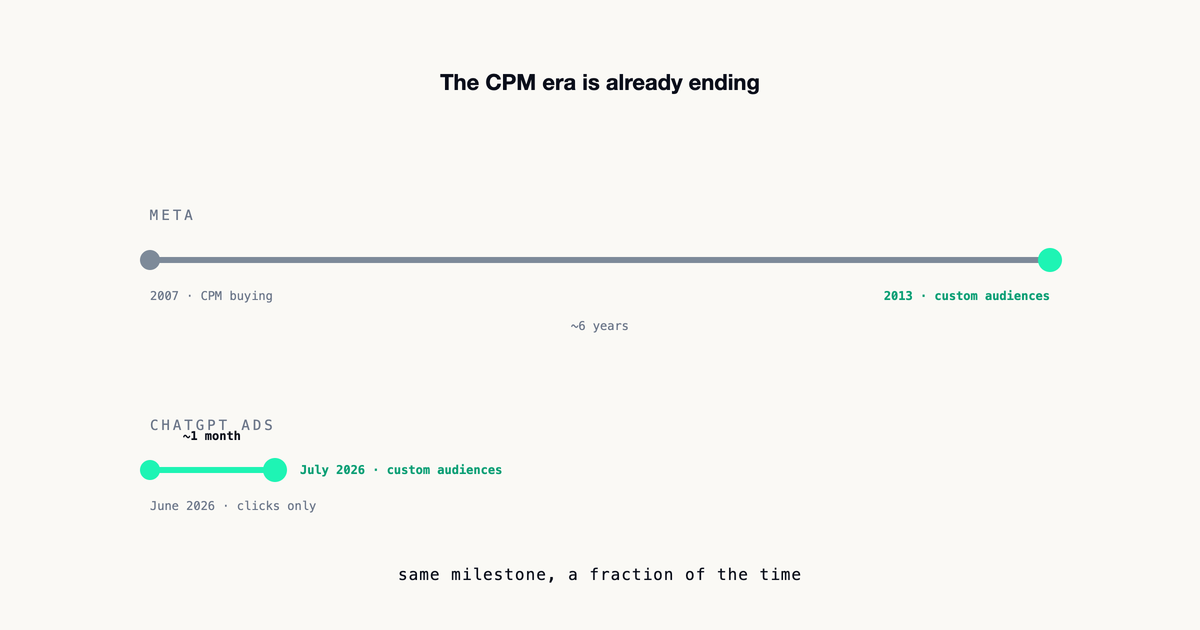 The CPM era is already ending

META

2007 · CPM buying

2013 · custom audiences

~6 years

CHATGPT ADS

~1 month

July 2026 · custom audiences

June 2026 · clicks only

same milestone, a fraction of the time